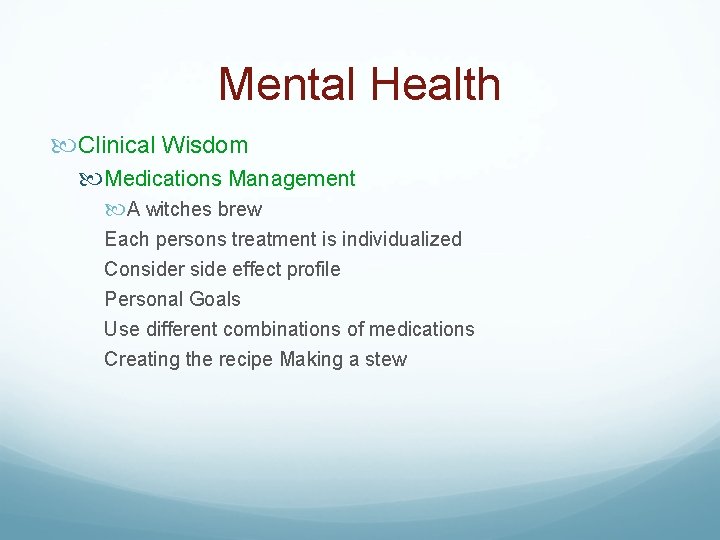 Mental Health

Clinical Wisdom

Medications Management

A witches brew

Each persons treatment is individualized

Consider side effect profile

Personal Goals

Use different combinations of medications

Creating the recipe Making a stew